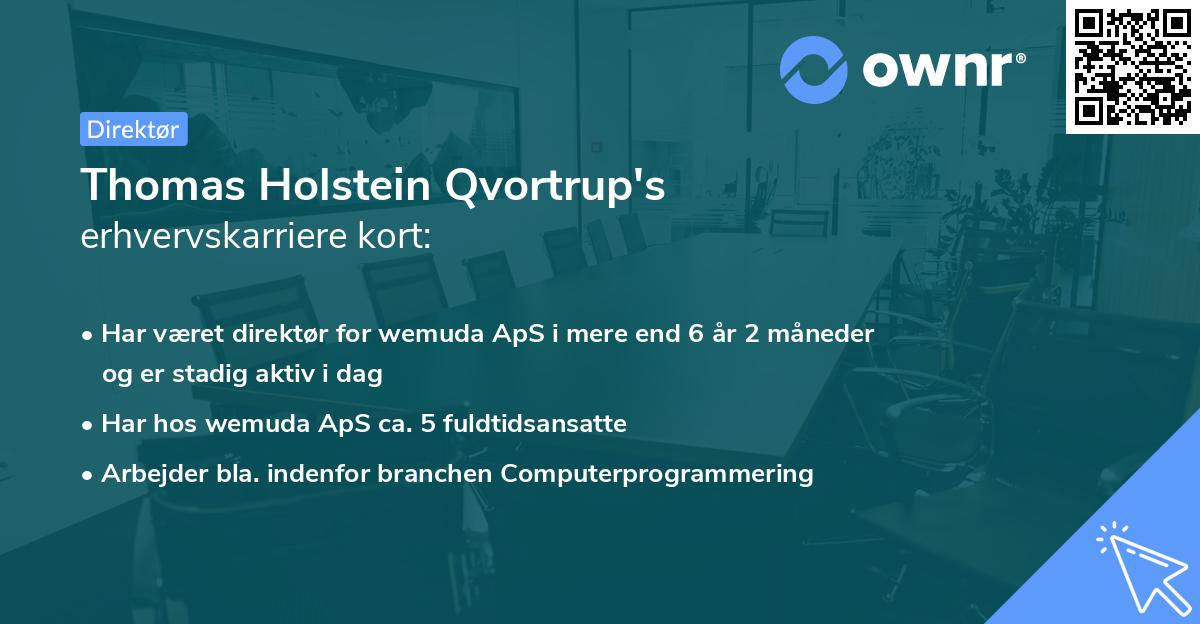 ownr®

Direktør

Thomas Holstein Qvortrup's
erhvervskarriere kort:

• Har været direktør for wemuda ApS i mere end 6 år 2 måneder og er stadig aktiv i dag
• Har hos wemuda ApS ca. 5 fuldtidsansatte
• Arbejder bla. indenfor branchen Computerprogrammering